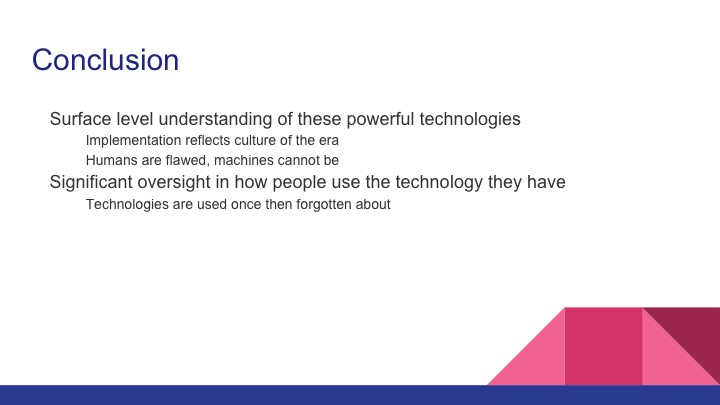 Conclusion

Surface level understanding of these powerful technologies

Implementation reflects culture of the era

Humans are flawed, machines cannot be

Significant oversight in how people use the technology they have

Technologies are used once then forgotten about